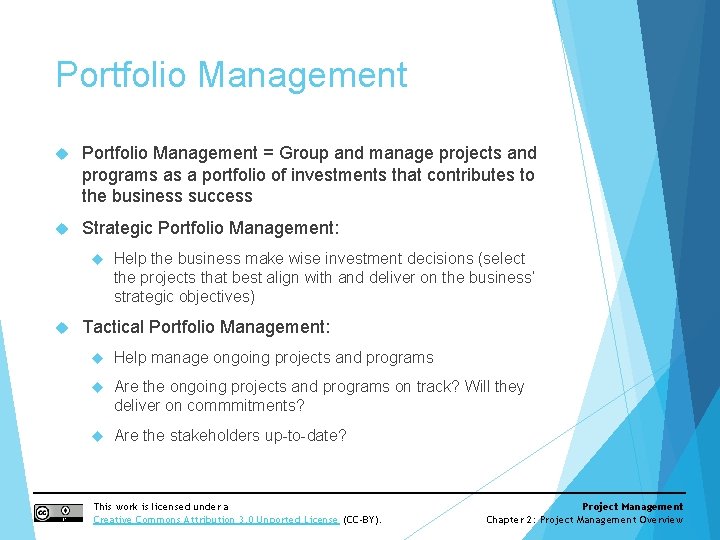 Portfolio Management

Portfolio Management = Group and manage projects and programs as a portfolio of investments that contributes to the business success

Strategic Portfolio Management:

Help the business make wise investment decisions (select the projects that best align with and deliver on the business' strategic objectives)

Tactical Portfolio Management:

Help manage ongoing projects and programs

Are the ongoing projects and programs on track? Will they deliver on commmitments?

Are the stakeholders up-to-date?

This work is licensed under a Creative Commons Attribution 3.0 Unported License (CC-BY).

Project Management
Chapter 2: Project Management Overview